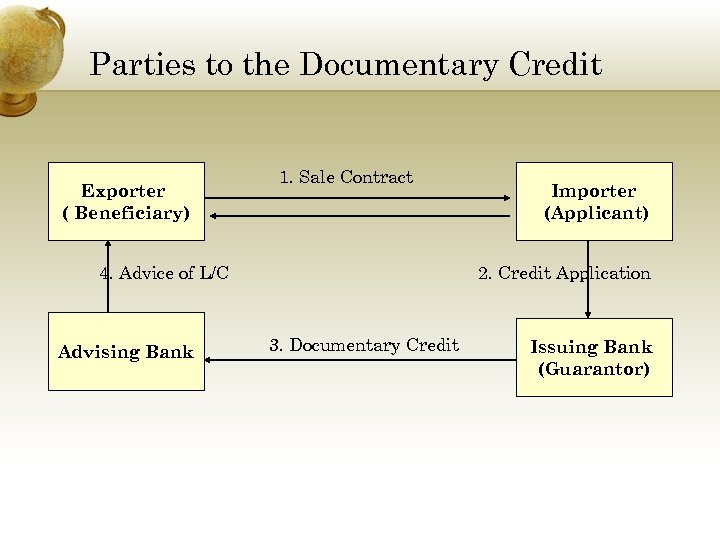 Parties to the Documentary Credit

Exporter
( Beneficiary)

1. Sale Contract

Importer
(Applicant)

4. Advice of L/C

2. Credit Application

Advising Bank

3. Documentary Credit

Issuing Bank
(Guarantor)